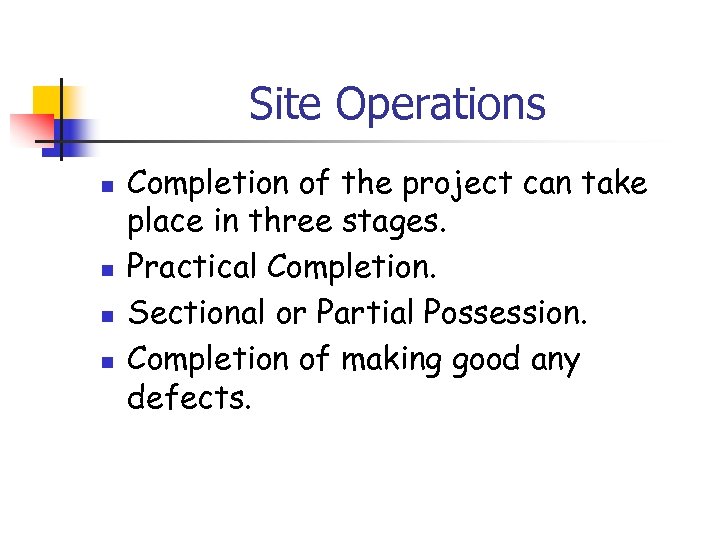 Site Operations

- Completion of the project can take place in three stages.
- Practical Completion.
- Sectional or Partial Possession.
- Completion of making good any defects.